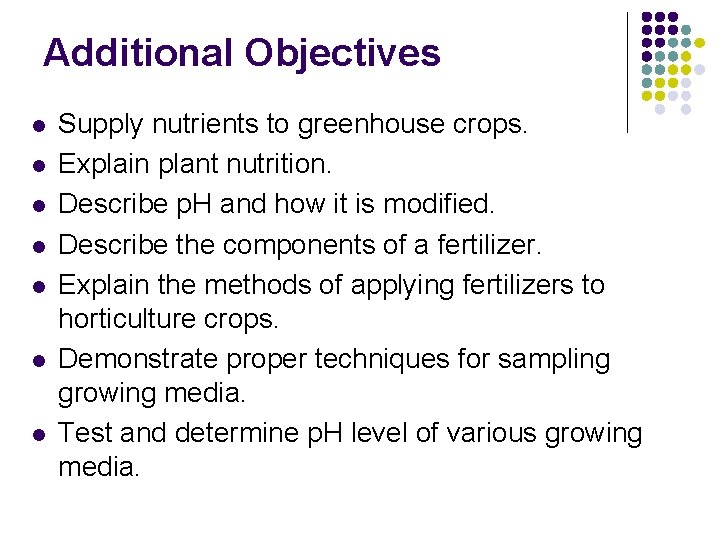 Additional Objectives

- Supply nutrients to greenhouse crops.
- Explain plant nutrition.
- Describe pH and how it is modified.
- Describe the components of a fertilizer.
- Explain the methods of applying fertilizers to horticulture crops.
- Demonstrate proper techniques for sampling growing media.
- Test and determine pH level of various growing media.